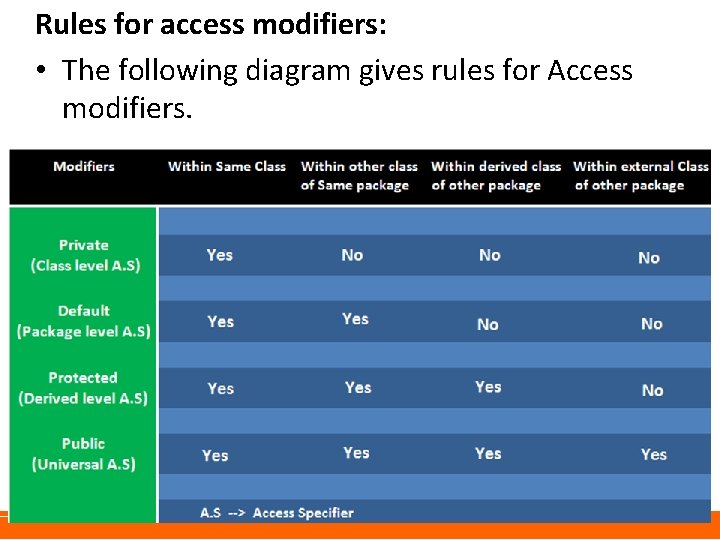 **Rules for access modifiers:**

• The following diagram gives rules for Access modifiers.

| Modifiers | Within Same Class | Within other class of Same package | Within derived class of other package | Within external Class of other package |
|---|---|---|---|---|
| Private (Class level A.S) | Yes | No | No | No |
| Default (Package level A.S) | Yes | Yes | No | No |
| Protected (Derived level A.S) | Yes | Yes | Yes | No |
| Public (Universal A.S) | Yes | Yes | Yes | Yes |

A.S --> Access Specifier